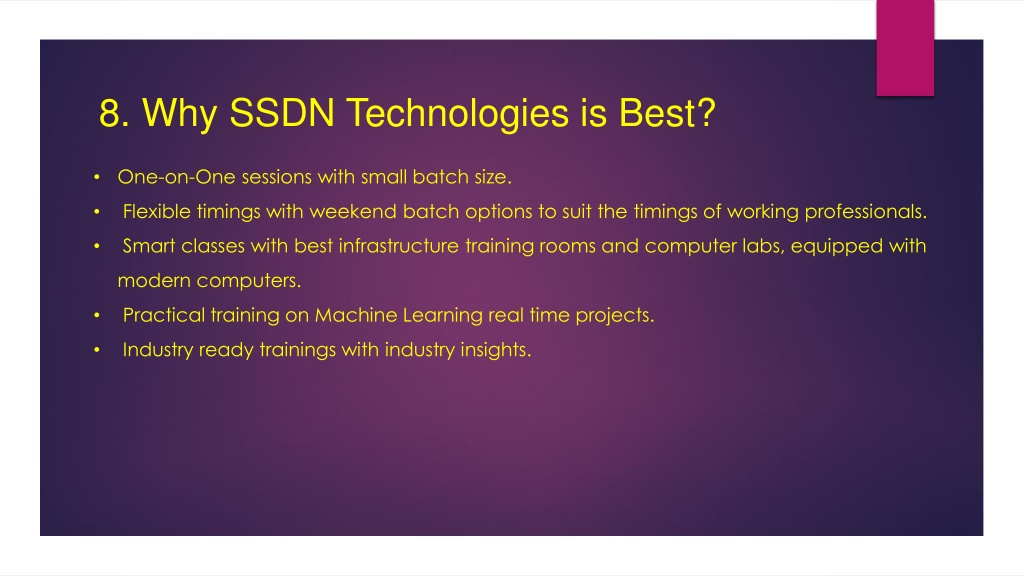 8. Why SSDN Technologies is Best?

• One-on-One sessions with small batch size.
• Flexible timings with weekend batch options to suit the timings of working professionals.
• Smart classes with best infrastructure training rooms and computer labs, equipped with modern computers.
• Practical training on Machine Learning real time projects.
• Industry ready trainings with industry insights.